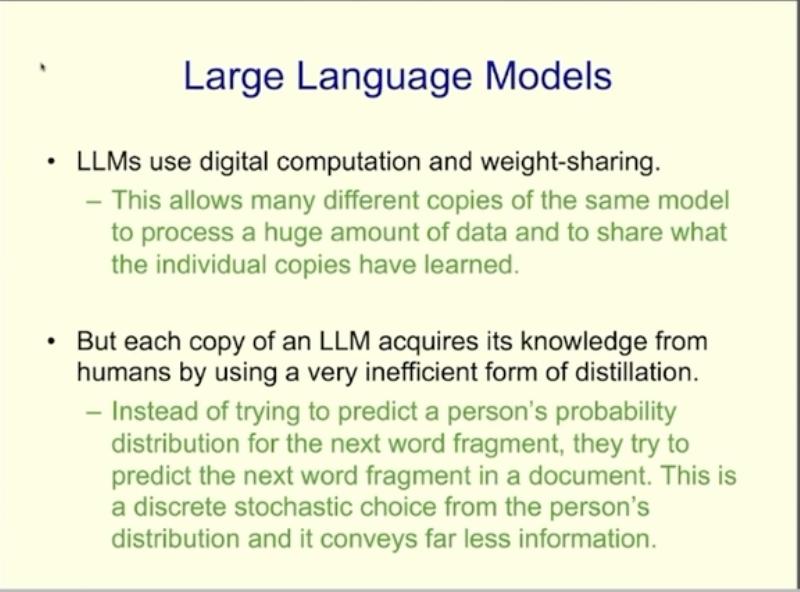 Large Language Models

• LLMs use digital computation and weight-sharing.
– This allows many different copies of the same model to process a huge amount of data and to share what the individual copies have learned.

• But each copy of an LLM acquires its knowledge from humans by using a very inefficient form of distillation.
– Instead of trying to predict a person's probability distribution for the next word fragment, they try to predict the next word fragment in a document. This is a discrete stochastic choice from the person's distribution and it conveys far less information.